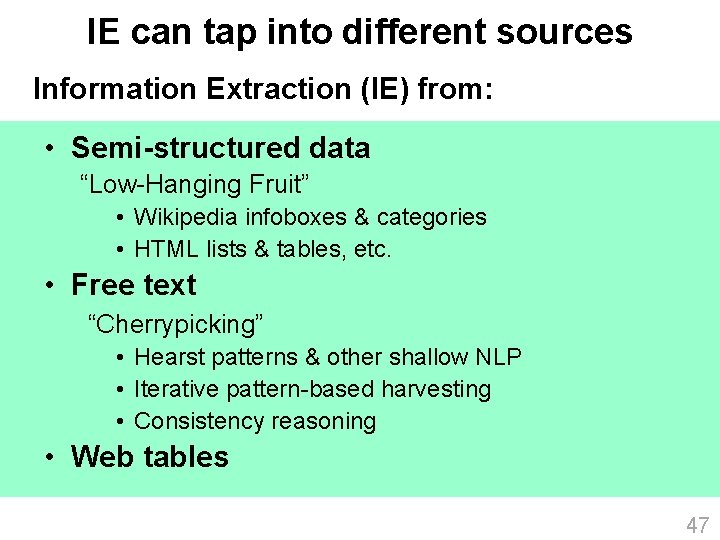 IE can tap into different sources

Information Extraction (IE) from:

• Semi-structured data
“Low-Hanging Fruit”
• Wikipedia infoboxes & categories
• HTML lists & tables, etc.

• Free text
“Cherrypicking”
• Hearst patterns & other shallow NLP
• Iterative pattern-based harvesting
• Consistency reasoning

• Web tables

47